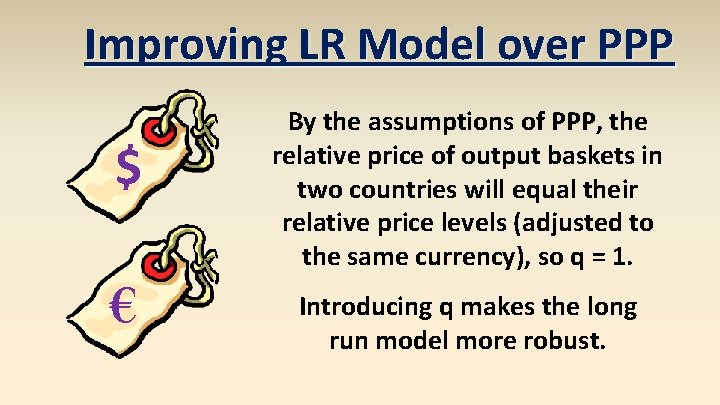 Improving LR Model over PPP

$

€

By the assumptions of PPP, the relative price of output baskets in two countries will equal their relative price levels (adjusted to the same currency), so q = 1.

Introducing q makes the long run model more robust.